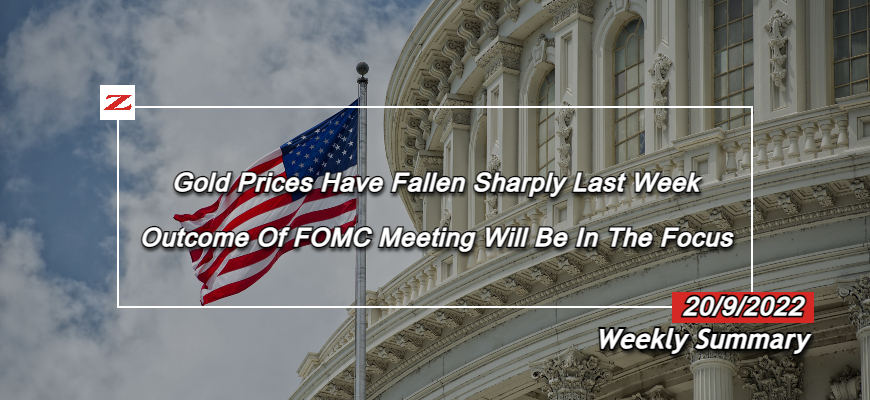 Z

Gold Prices Have Fallen Sharply Last Week

Outcome Of FOMC Meeting Will Be In The Focus

20/9/2022

Weekly Summary